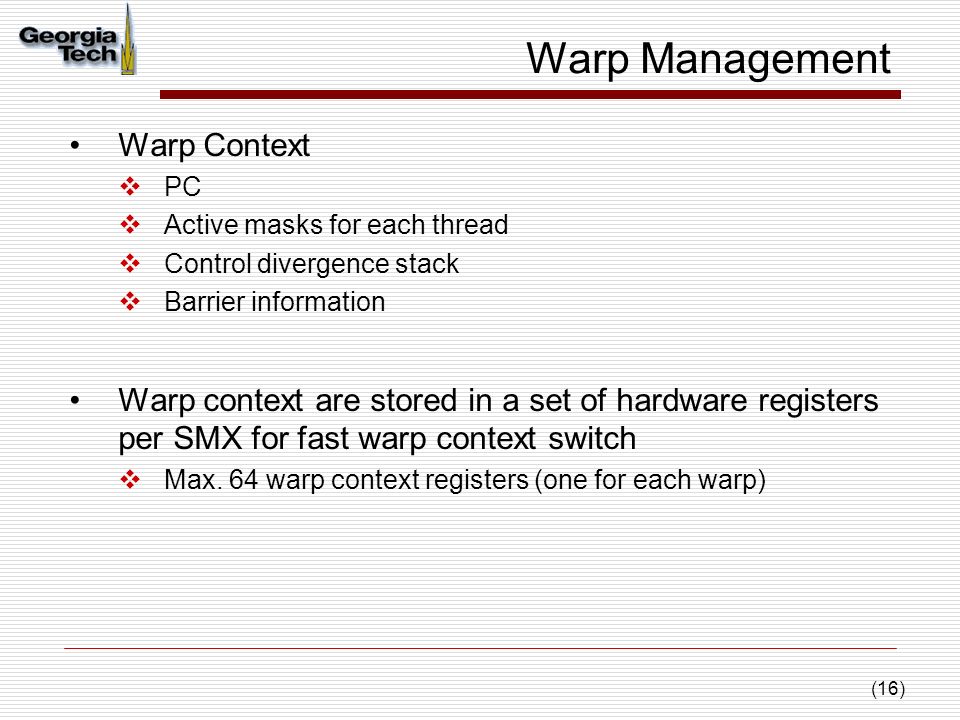 Georgia Tech

Warp Management

• Warp Context
 ❖ PC
 ❖ Active masks for each thread
 ❖ Control divergence stack
 ❖ Barrier information

• Warp context are stored in a set of hardware registers per SMX for fast warp context switch
 ❖ Max. 64 warp context registers (one for each warp)

(16)